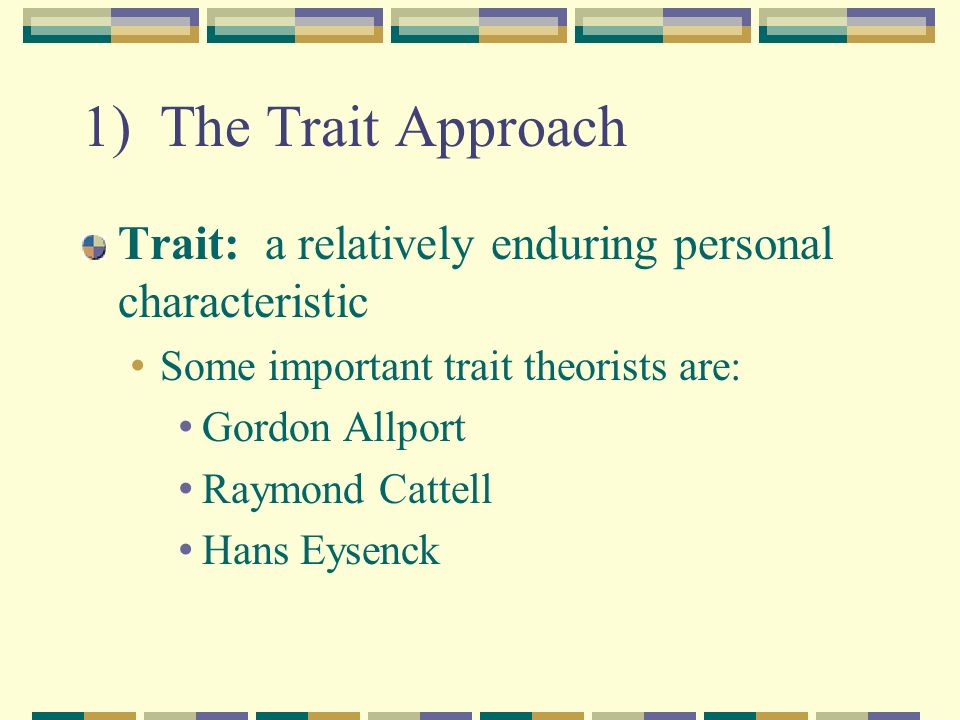 1) The Trait Approach

Trait: a relatively enduring personal characteristic

• Some important trait theorists are:

• Gordon Allport

• Raymond Cattell

• Hans Eysenck